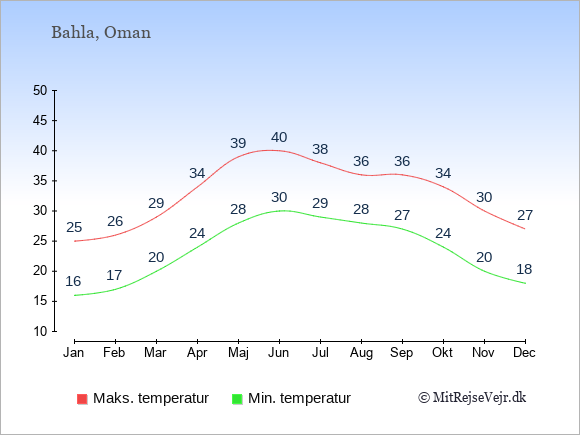 Bahla, Oman

50
45
40
35
30
25
20
15
10

25 26 29 34 39 40 38 36 36 34 30 27

16 17 20 24 28 30 29 28 27 24 20 18

Jan Feb Mar Apr Maj Jun Jul Aug Sep Okt Nov Dec

Maks. temperatur
Min. temperatur
© MitRejseVejr.dk